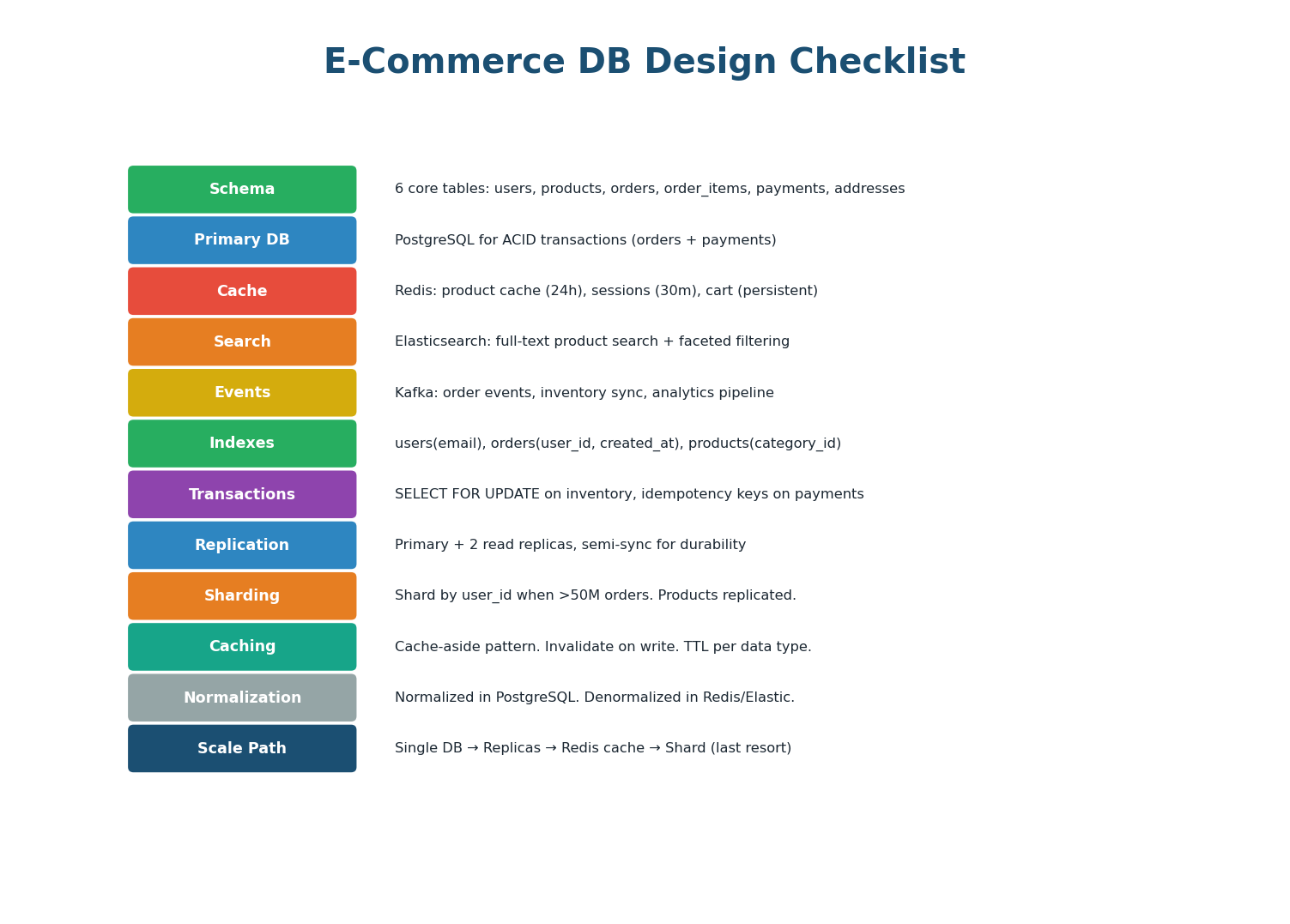 E-Commerce DB Design Checklist

Schema
6 core tables: users, products, orders, order_items, payments, addresses

Primary DB
PostgreSQL for ACID transactions (orders + payments)

Cache
Redis: product cache (24h), sessions (30m), cart (persistent)

Search
Elasticsearch: full-text product search + faceted filtering

Events
Kafka: order events, inventory sync, analytics pipeline

Indexes
users(email), orders(user_id, created_at), products(category_id)

Transactions
SELECT FOR UPDATE on inventory, idempotency keys on payments

Replication
Primary + 2 read replicas, semi-sync for durability

Sharding
Shard by user_id when >50M orders. Products replicated.

Caching
Cache-aside pattern. Invalidate on write. TTL per data type.

Normalization
Normalized in PostgreSQL. Denormalized in Redis/Elastic.

Scale Path
Single DB → Replicas → Redis cache → Shard (last resort)